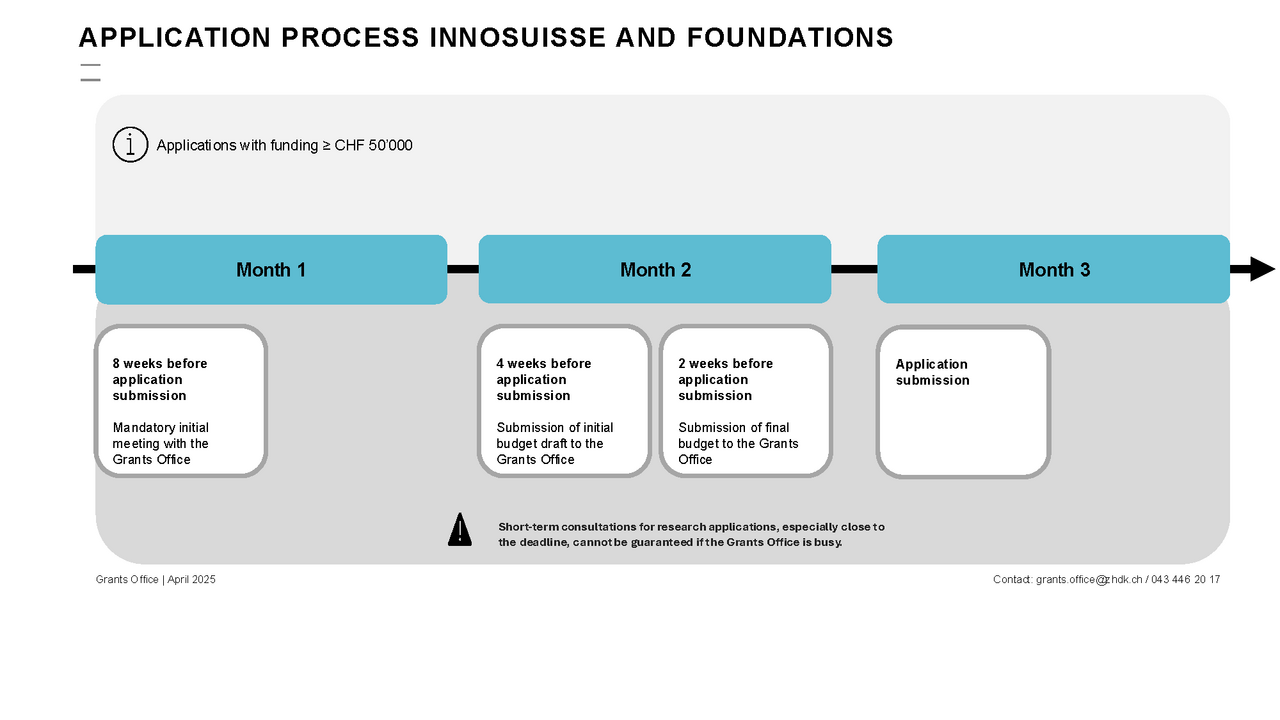 APPLICATION PROCESS INNOSUISSE AND FOUNDATIONS

Applications with funding ≥ CHF 50'000

Month 1

Month 2

Month 3

8 weeks before application submission

Mandatory initial meeting with the Grants Office

4 weeks before application submission

Submission of initial budget draft to the Grants Office

2 weeks before application submission

Submission of final budget to the Grants Office

Application submission

Short-term consultations for research applications, especially close to the deadline, cannot be guaranteed if the Grants Office is busy.

Grants Office | April 2025

Contact: grants.office@zhdk.ch / 043 446 20 17